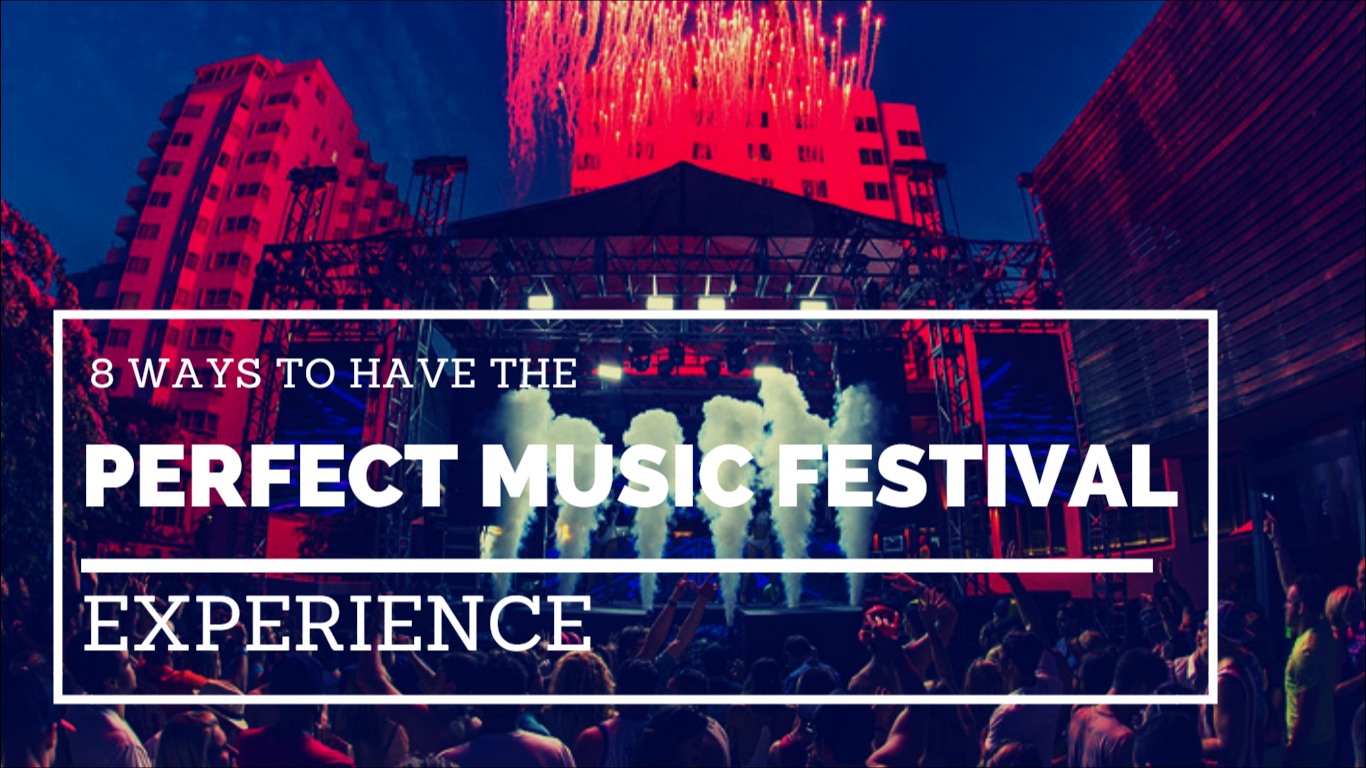 8 WAYS TO HAVE THE

PERFECT MUSIC FESTIVAL

EXPERIENCE